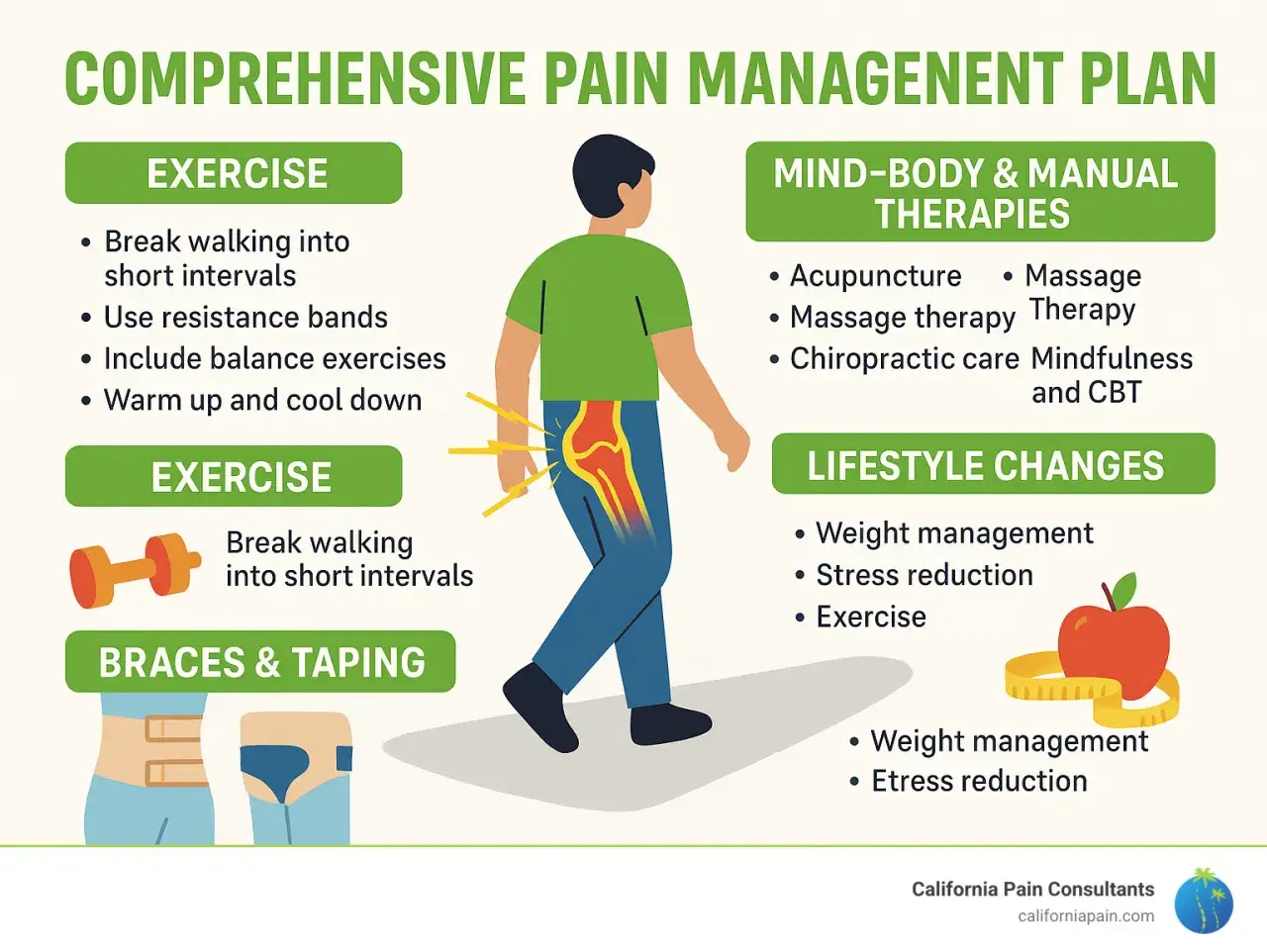 COMPREHENSIVE PAIN MANAGENENT PLAN

EXERCISE

• Break walking into short intervals
• Use resistance bands
• Include balance exercises
• Warm up and cool down

EXERCISE

Break walking into short intervals

BRACES & TAPING

MIND-BODY & MANUAL THERAPIES

• Acupuncture
• Massage therapy
• Chiropractic care

• Massage Therapy
Mindfulness and CBT

LIFESTYLE CHANGES

• Weight management
• Stress reduction
• Exercise

• Weight management
• Etress reduction

California Pain Consultants
californiapain.com